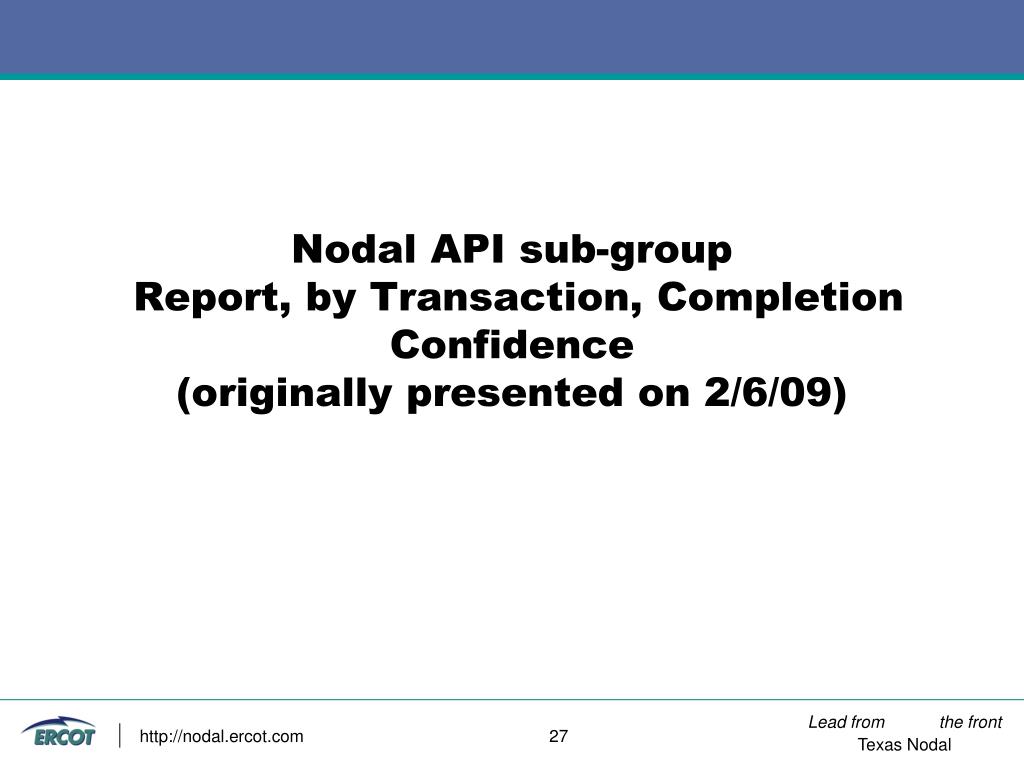 Nodal API sub-group
Report, by Transaction, Completion Confidence
(originally presented on 2/6/09)

ERCOT

http://nodal.ercot.com

27

Lead from the front
Texas Nodal